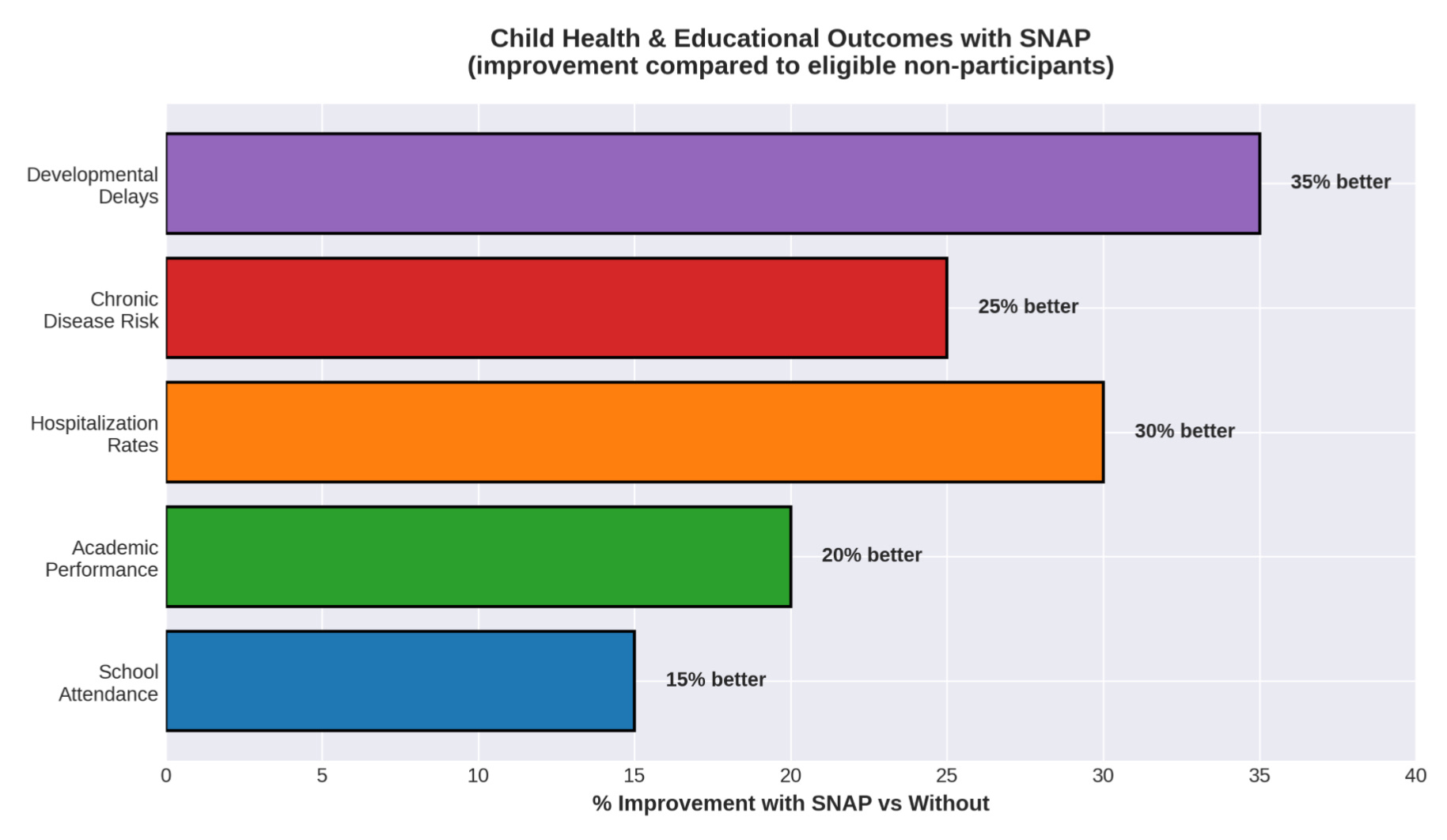 Child Health & Educational Outcomes with SNAP
(improvement compared to eligible non-participants)

Developmental Delays
35% better

Chronic Disease Risk
25% better

Hospitalization Rates
30% better

Academic Performance
20% better

School Attendance
15% better

0 5 10 15 20 25 30 35 40

% Improvement with SNAP vs Without